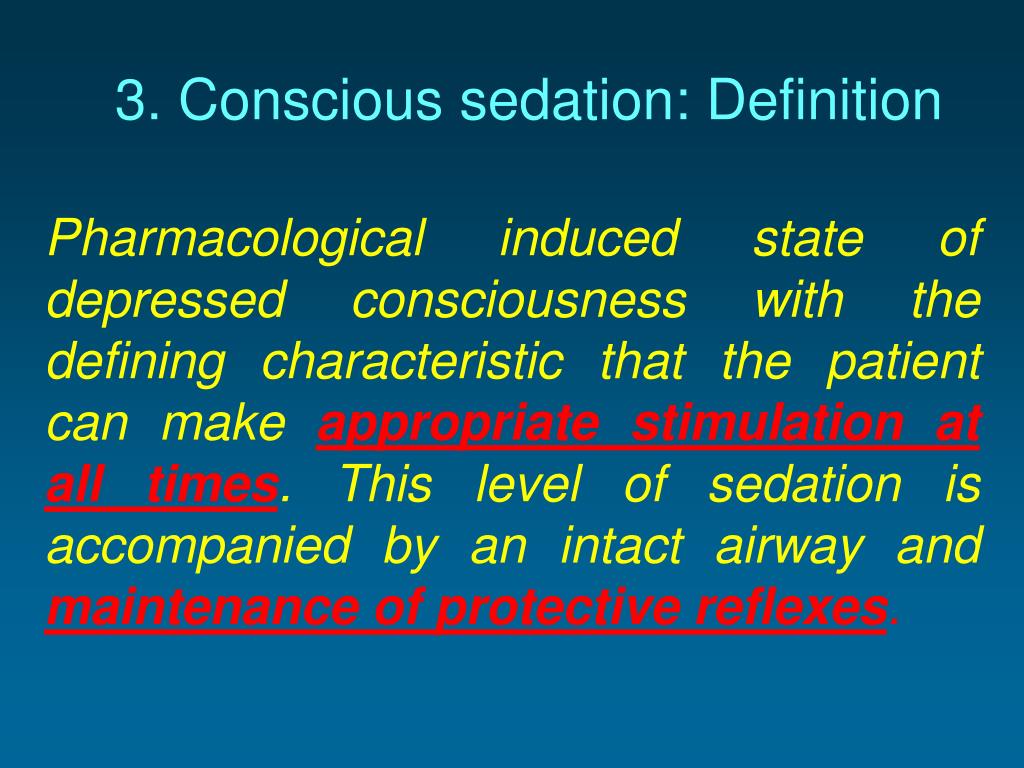 3. Conscious sedation: Definition

Pharmacological induced state of depressed consciousness with the defining characteristic that the patient can make appropriate stimulation at all times. This level of sedation is accompanied by an intact airway and maintenance of protective reflexes.